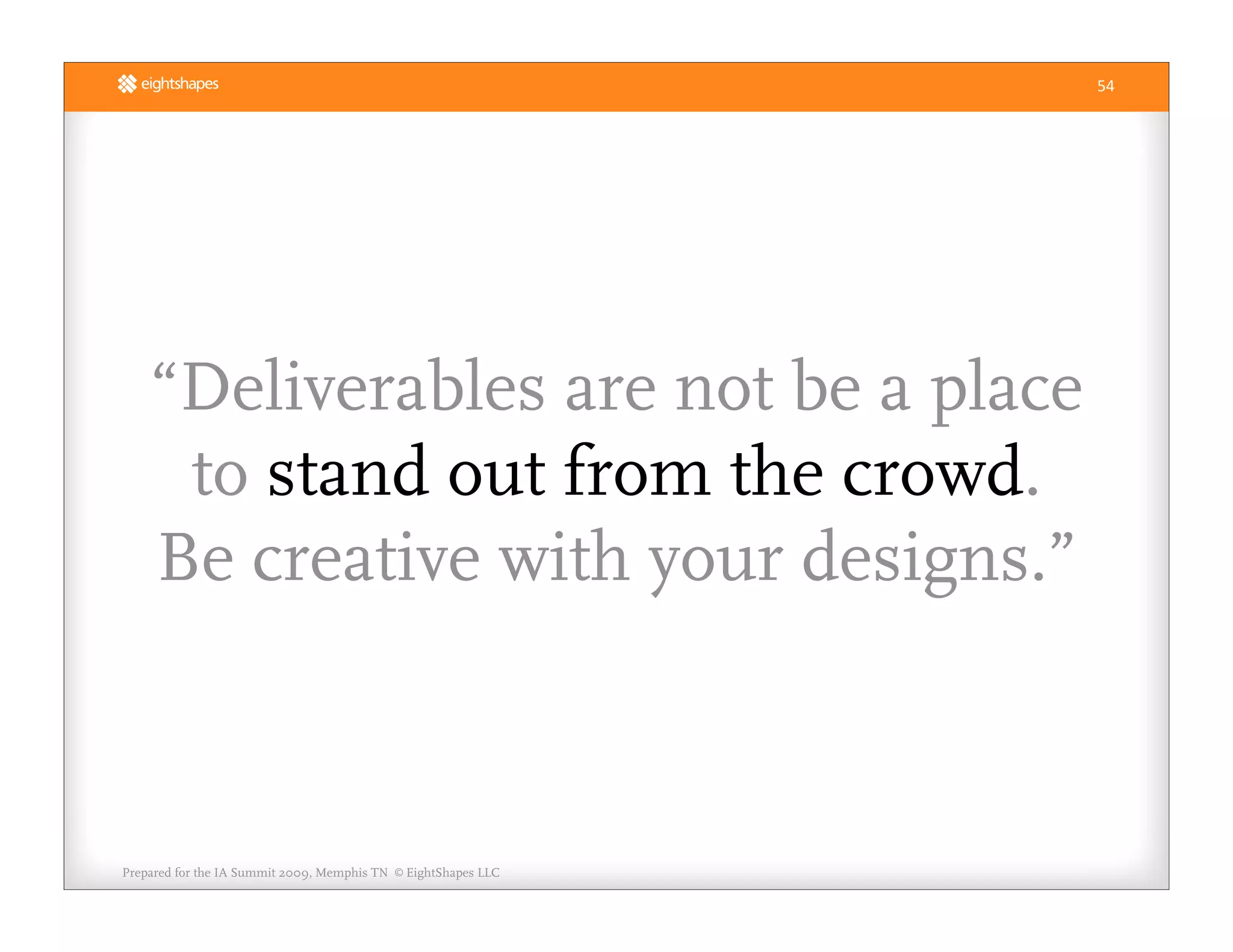 eightshapes

54

“Deliverables are not be a place to stand out from the crowd. Be creative with your designs.”

Prepared for the IA Summit 2009, Memphis TN © EightShapes LLC